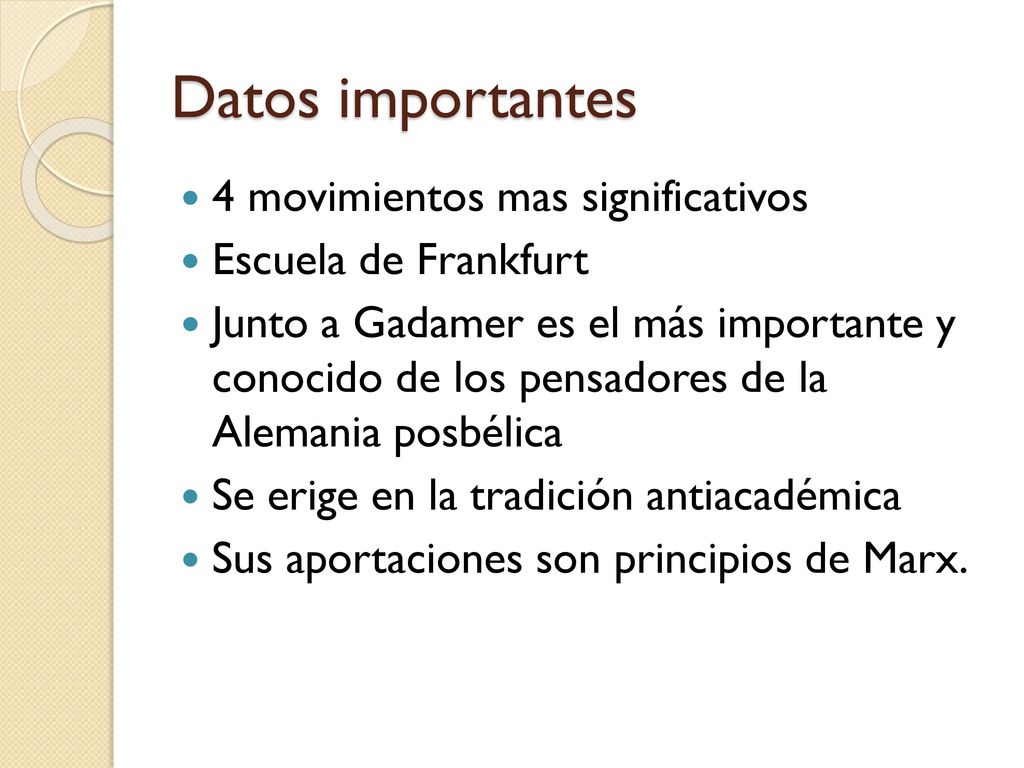 Datos importantes

- 4 movimientos mas significativos
- Escuela de Frankfurt
- Junto a Gadamer es el más importante y conocido de los pensadores de la Alemania posbélica
- Se erige en la tradición antiacadémica
- Sus aportaciones son principios de Marx.